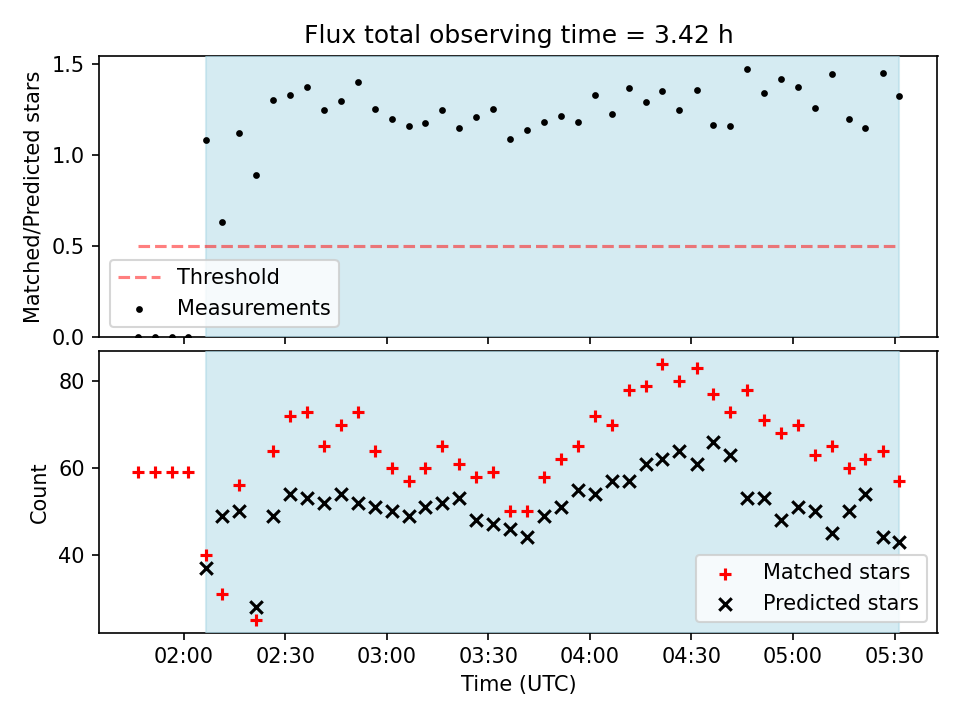 Flux total observing time = 3.42 h

Matched/Predicted stars

1.5
1.0
0.5
0.0

Threshold
Measurements

Count

80
60
40

Matched stars
Predicted stars

02:00 02:30 03:00 03:30 04:00 04:30 05:00 05:30

Time (UTC)